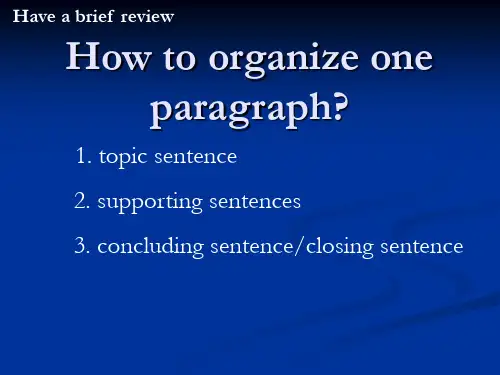 Have a brief review

How to organize one paragraph?

1. topic sentence

2. supporting sentences

3. concluding sentence/closing sentence